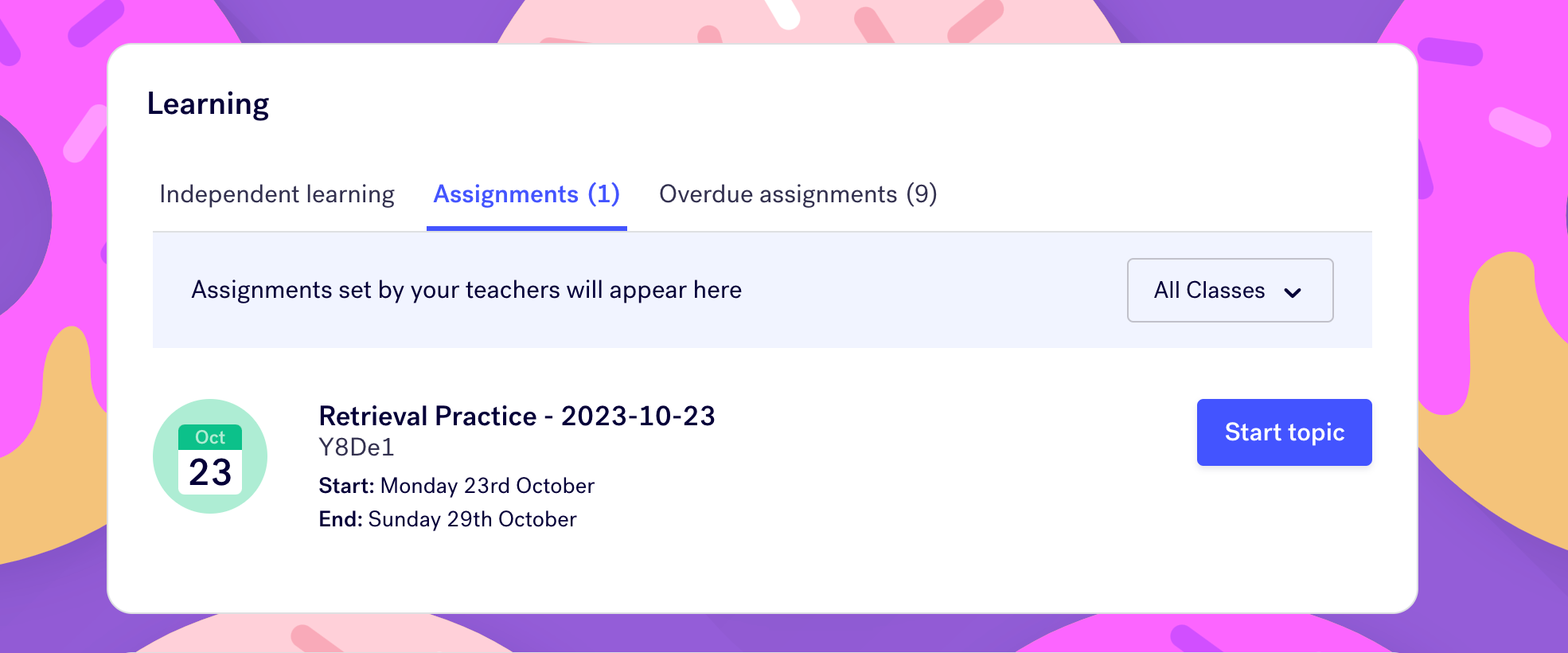 Learning

Independent learning Assignments (1) Overdue assignments (9)

Assignments set by your teachers will appear here

All Classes

Oct
23

Retrieval Practice - 2023-10-23
Y8De1
Start: Monday 23rd October
End: Sunday 29th October

Start topic